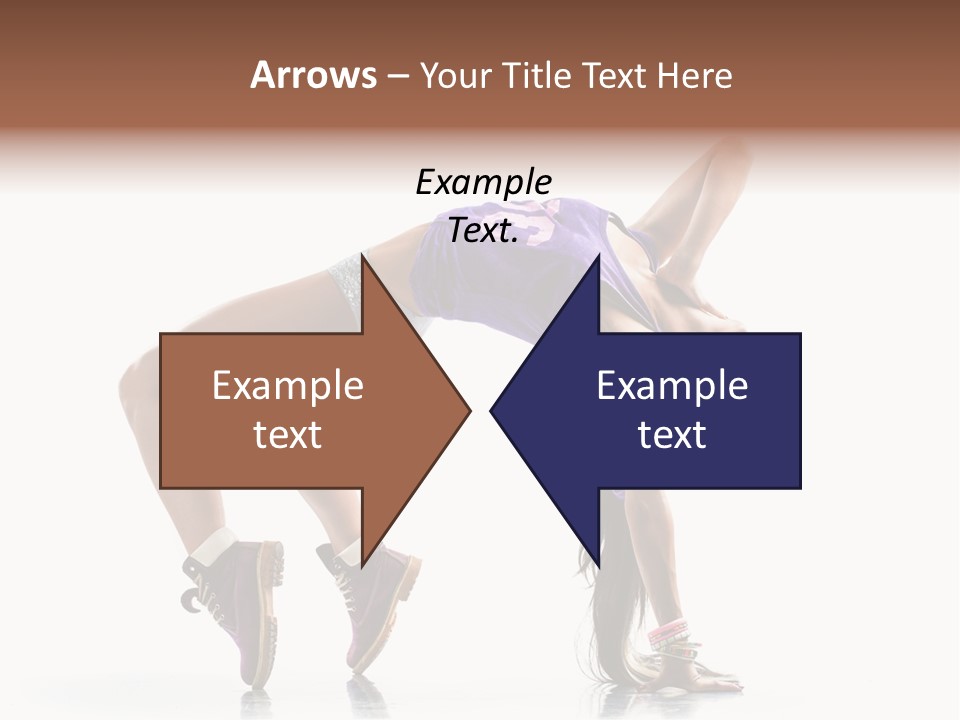 Arrows – Your Title Text Here

Example Text.

Example text

Example text